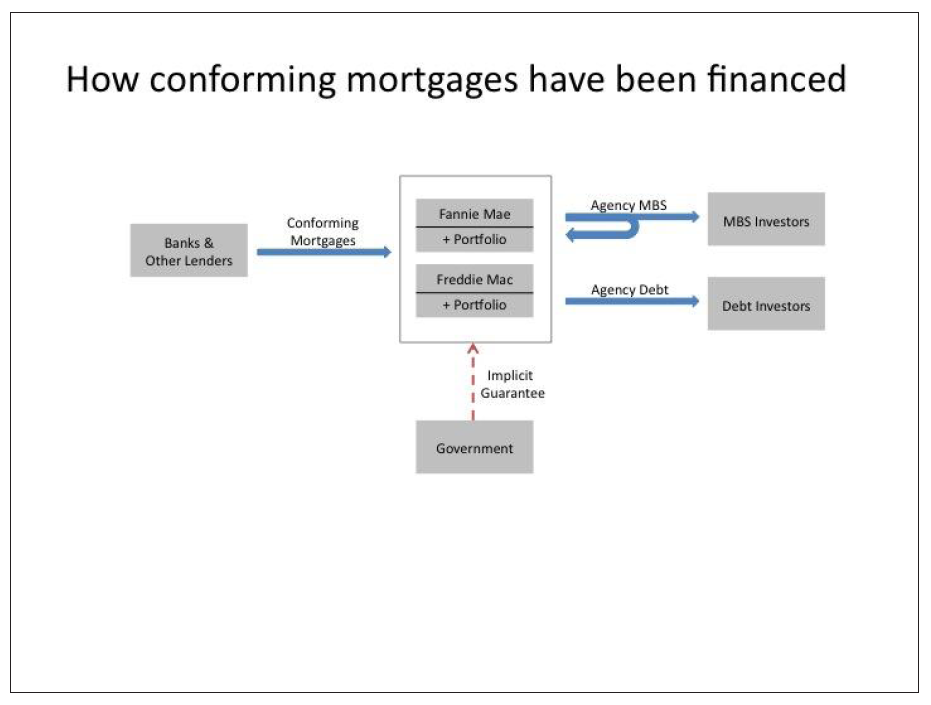 How conforming mortgages have been financed

Banks & Other Lenders

Conforming Mortgages

Fannie Mae

+ Portfolio

Freddie Mac

+ Portfolio

Agency MBS

MBS Investors

Agency Debt

Debt Investors

Implicit Guarantee

Government